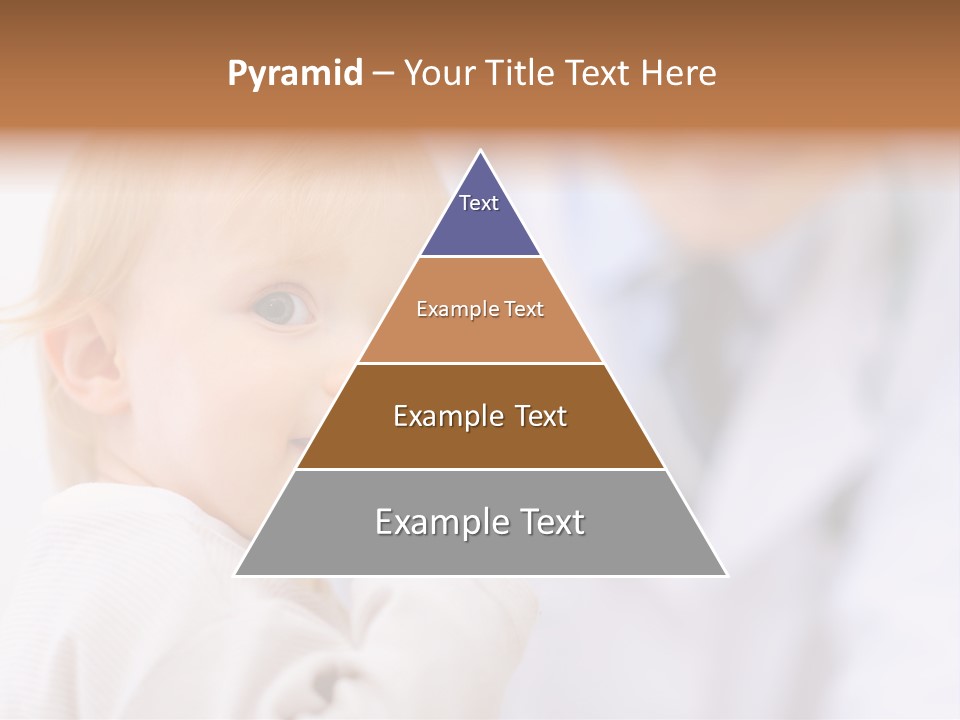 Pyramid – Your Title Text Here

Text

Example Text

Example Text

Example Text